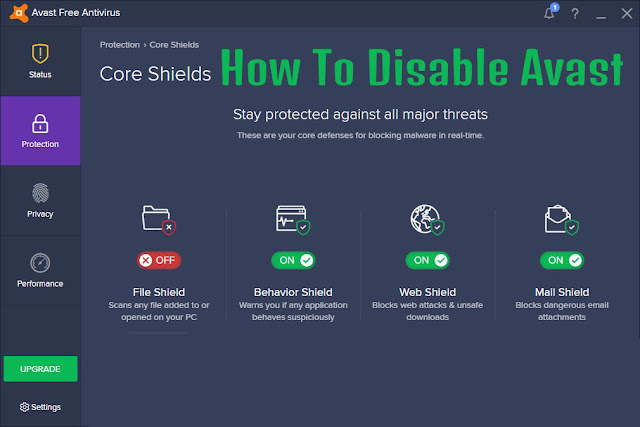 Avast Free Antivirus

1 ?

Status

Protection

Privacy

Performance

UPGRADE

Settings

Protection › Core Shields

Core Shields

How To Disable Avast

Stay protected against all major threats

These are your core defenses for blocking malware in real-time.

OFF

File Shield

Scans any file added to or opened on your PC

ON

Behavior Shield

Warns you if any application behaves suspiciously

ON

Web Shield

Blocks web attacks & unsafe downloads

ON

Mail Shield

Blocks dangerous email attachments